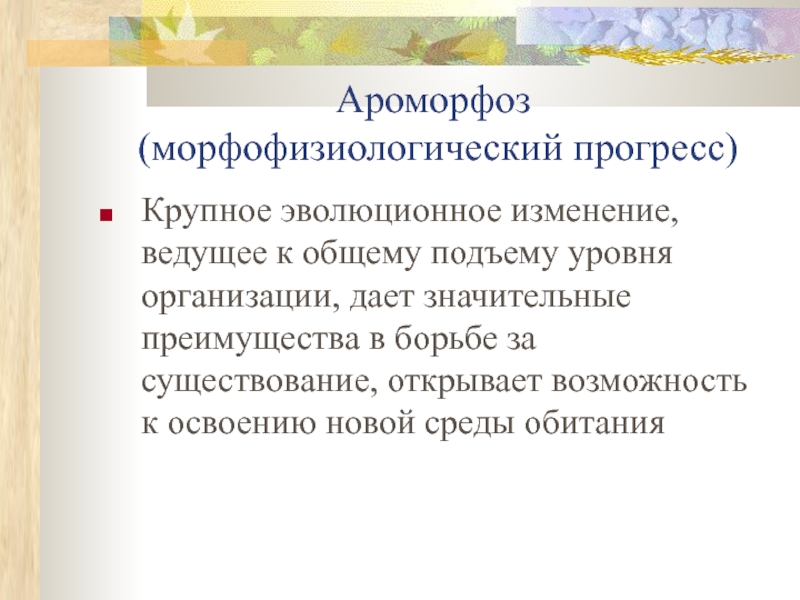 Ароморфоз
(морфофизиологический прогресс)

Крупное эволюционное изменение, ведущее к общему подъему уровня организации, дает значительные преимущества в борьбе за существование, открывает возможность к освоению новой среды обитания